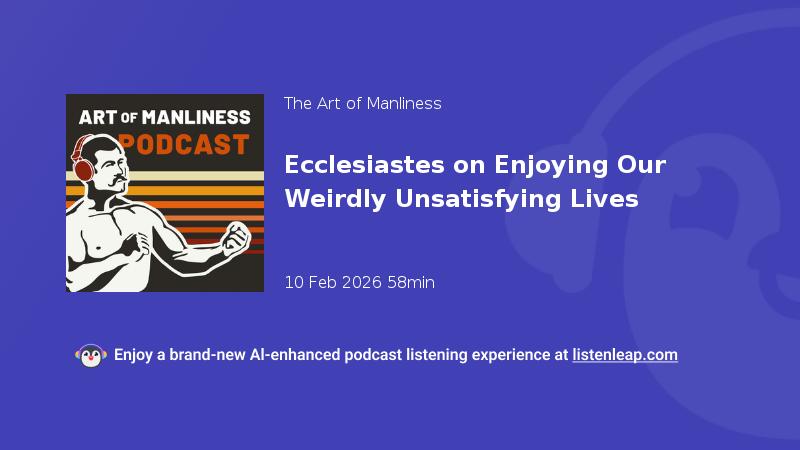 ART OF MANLINESS
PODCAST

The Art of Manliness

Ecclesiastes on Enjoying Our Weirdly Unsatisfying Lives

10 Feb 2026 58min

Enjoy a brand-new AI-enhanced podcast listening experience at listenleap.com